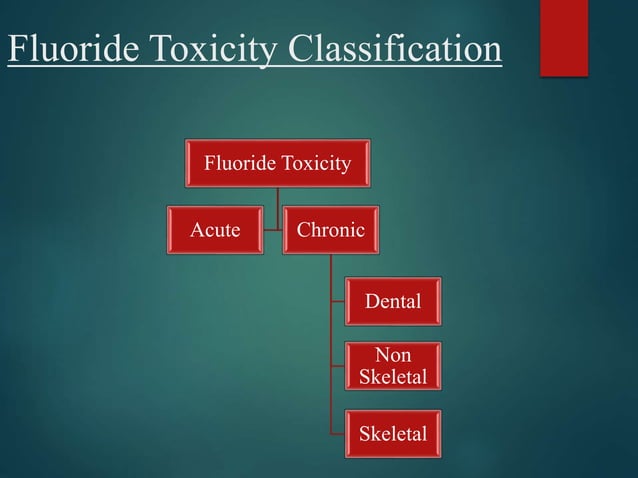 Fluoride Toxicity Classification

Fluoride Toxicity

Acute

Chronic

Dental

Non Skeletal

Skeletal